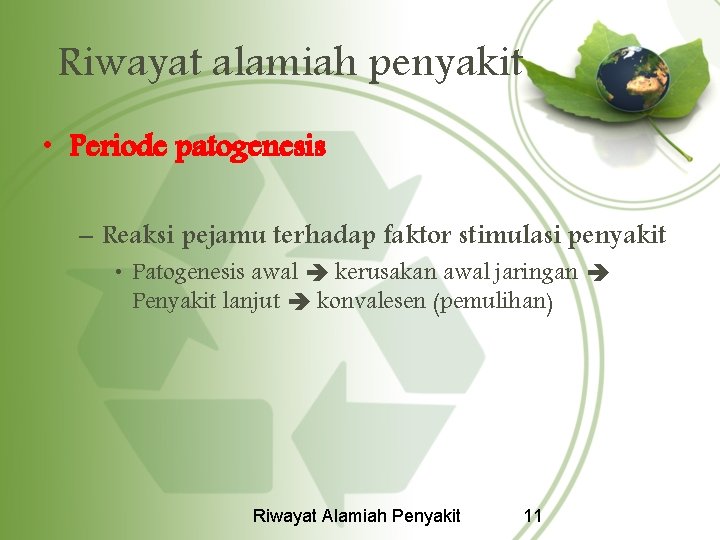 Riwayat alamiah penyakit

• Periode patogenesis

– Reaksi pejamu terhadap faktor stimulasi penyakit

• Patogenesis awal ➔ kerusakan awal jaringan ➔ Penyakit lanjut ➔ konvalesen (pemulihan)

Riwayat Alamiah Penyakit 11